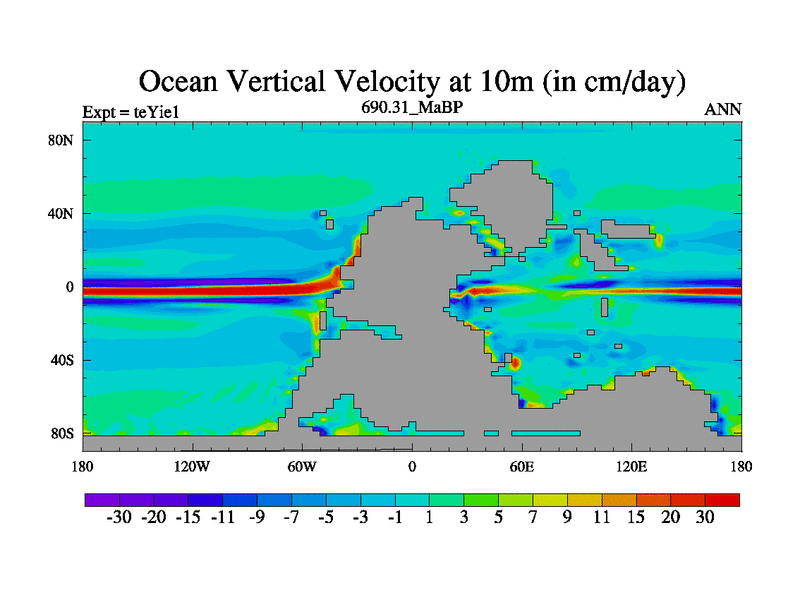 Ocean Vertical Velocity at 10m (in cm/day)

Expt = teYie1
690.31_MaBP
ANN

80N
40N
0
40S
80S

180
120W
60W
0
60E
120E
180

-30 -20 -15 -11 -9 -7 -5 -3 -1 1 3 5 7 9 11 15 20 30